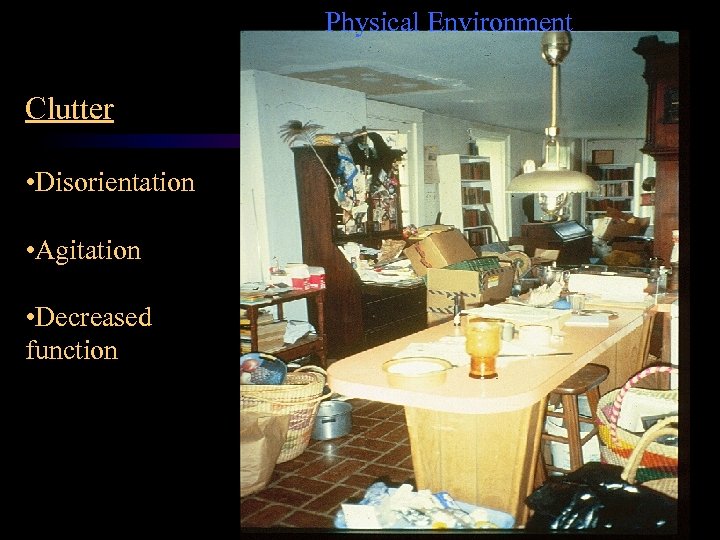 Physical Environment

Clutter

•Disorientation

•Agitation

•Decreased function